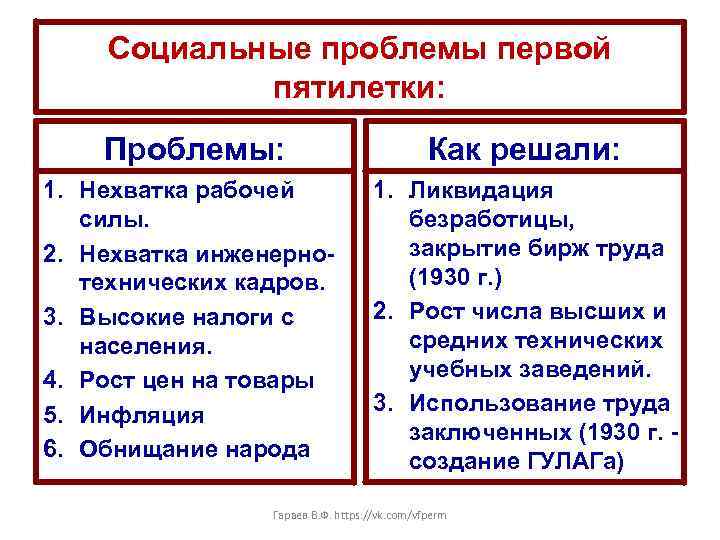 Социальные проблемы первой пятилетки:

Проблемы:

1. Нехватка рабочей силы.
2. Нехватка инженерно-технических кадров.
3. Высокие налоги с населения.
4. Рост цен на товары
5. Инфляция
6. Обнищание народа

Как решали:

1. Ликвидация безработицы, закрытие бирж труда (1930 г.)
2. Рост числа высших и средних технических учебных заведений.
3. Использование труда заключенных (1930 г. - создание ГУЛАГа)

Гараев В.Ф. https://vk.com/vfperm